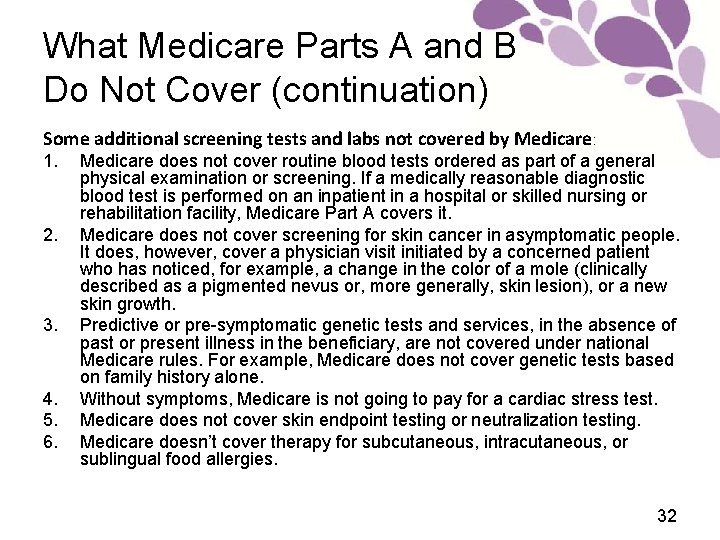 What Medicare Parts A and B Do Not Cover (continuation)

Some additional screening tests and labs not covered by Medicare:

1. Medicare does not cover routine blood tests ordered as part of a general physical examination or screening. If a medically reasonable diagnostic blood test is performed on an inpatient in a hospital or skilled nursing or rehabilitation facility, Medicare Part A covers it.
2. Medicare does not cover screening for skin cancer in asymptomatic people. It does, however, cover a physician visit initiated by a concerned patient who has noticed, for example, a change in the color of a mole (clinically described as a pigmented nevus or, more generally, skin lesion), or a new skin growth.
3. Predictive or pre-symptomatic genetic tests and services, in the absence of past or present illness in the beneficiary, are not covered under national Medicare rules. For example, Medicare does not cover genetic tests based on family history alone.
4. Without symptoms, Medicare is not going to pay for a cardiac stress test.
5. Medicare does not cover skin endpoint testing or neutralization testing.
6. Medicare doesn't cover therapy for subcutaneous, intracutaneous, or sublingual food allergies.

32